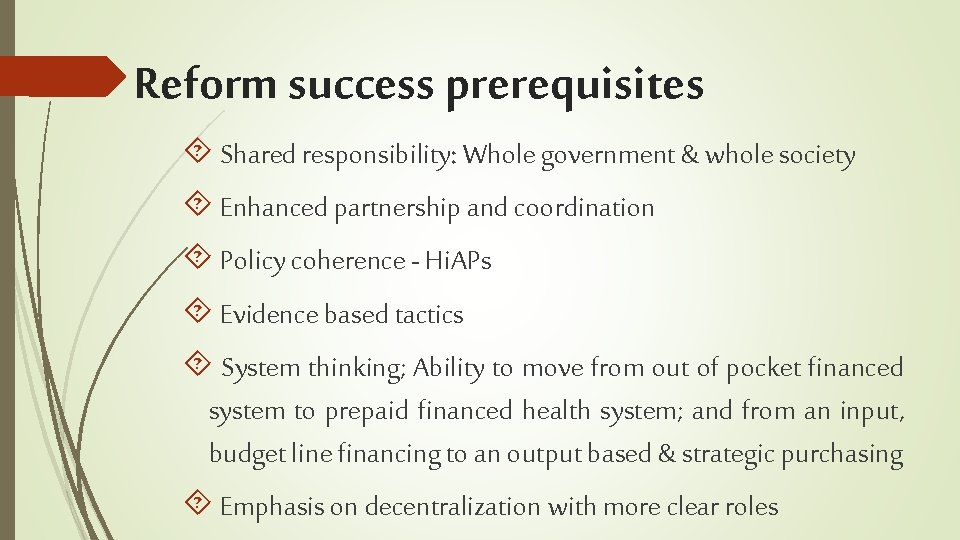 Reform success prerequisites

Shared responsibility: Whole government & whole society

Enhanced partnership and coordination

Policy coherence - HiAPs

Evidence based tactics

System thinking; Ability to move from out of pocket financed system to prepaid financed health system; and from an input, budget line financing to an output based & strategic purchasing

Emphasis on decentralization with more clear roles